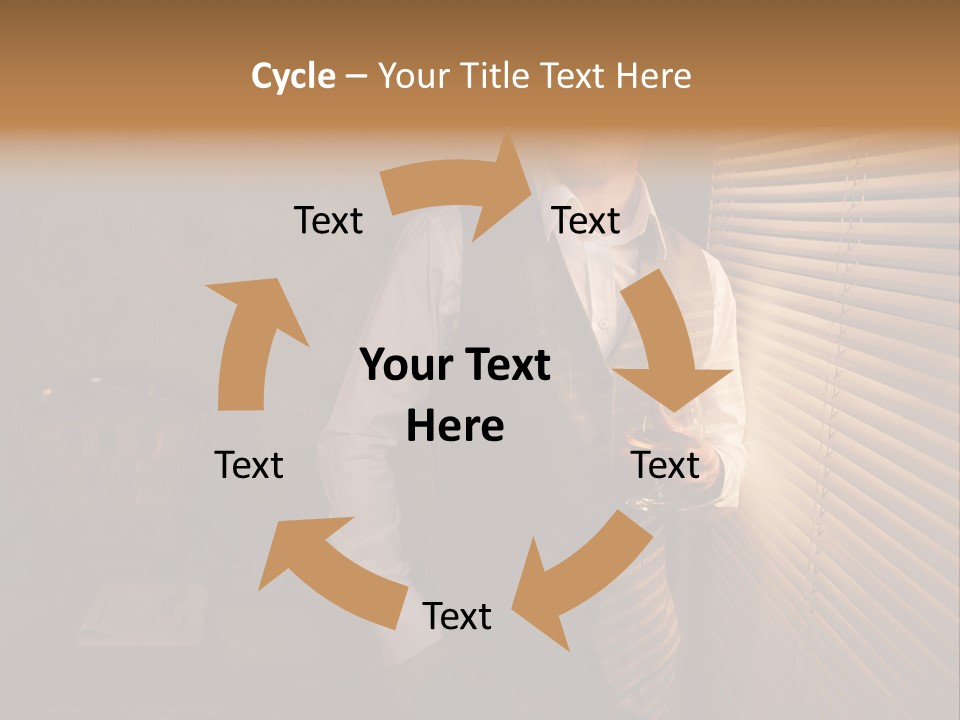 Cycle – Your Title Text Here

Text

Text

Your Text Here

Text

Text

Text